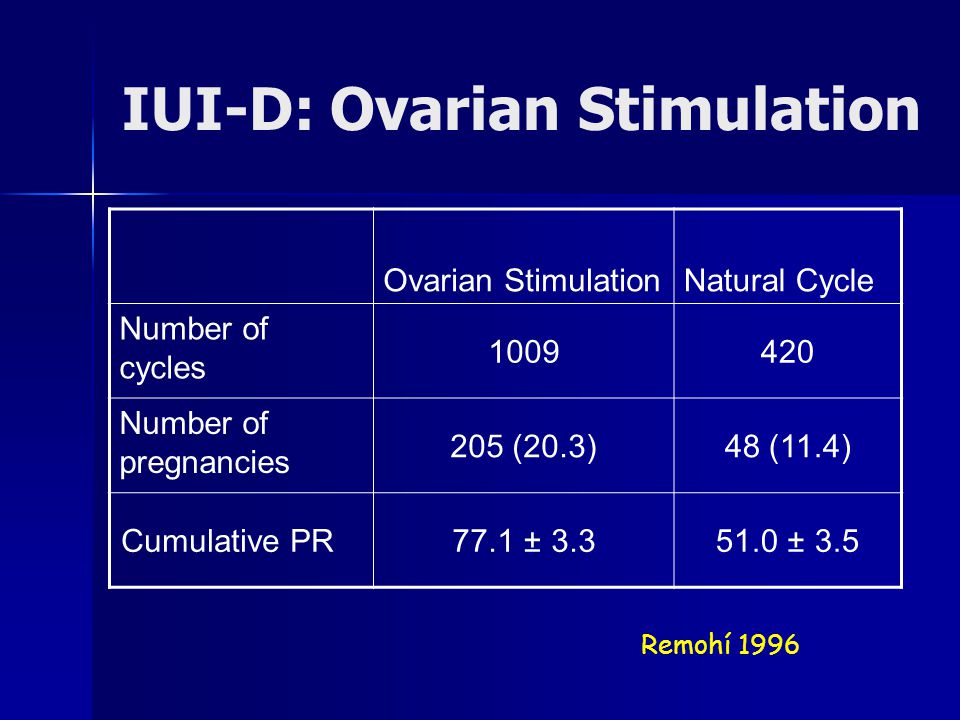 IUI-D: Ovarian Stimulation

| | Ovarian Stimulation | Natural Cycle |
|---|---|---|
| Number of cycles | 1009 | 420 |
| Number of pregnancies | 205 (20.3) | 48 (11.4) |
| Cumulative PR | 77.1 ± 3.3 | 51.0 ± 3.5 |

Remohí 1996